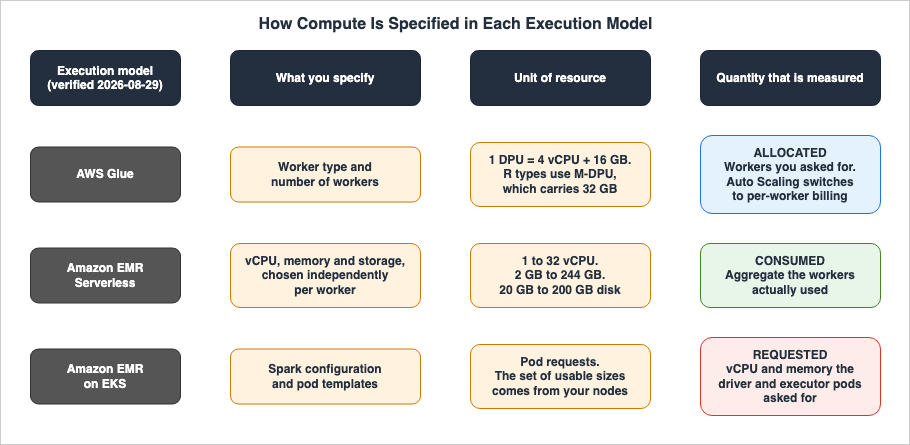 How Compute Is Specified in Each Execution Model

| Execution model (verified 2026-08-29) | What you specify | Unit of resource | Quantity that is measured |
|---|---|---|---|
| AWS Glue | Worker type and number of workers | 1 DPU = 4 vCPU + 16 GB. R types use M-DPU, which carries 32 GB | ALLOCATED Workers you asked for. Auto Scaling switches to per-worker billing |
| Amazon EMR Serverless | vCPU, memory and storage, chosen independently per worker | 1 to 32 vCPU. 2 GB to 244 GB. 20 GB to 200 GB disk | CONSUMED Aggregate the workers actually used |
| Amazon EMR on EKS | Spark configuration and pod templates | Pod requests. The set of usable sizes comes from your nodes | REQUESTED vCPU and memory the driver and executor pods asked for |